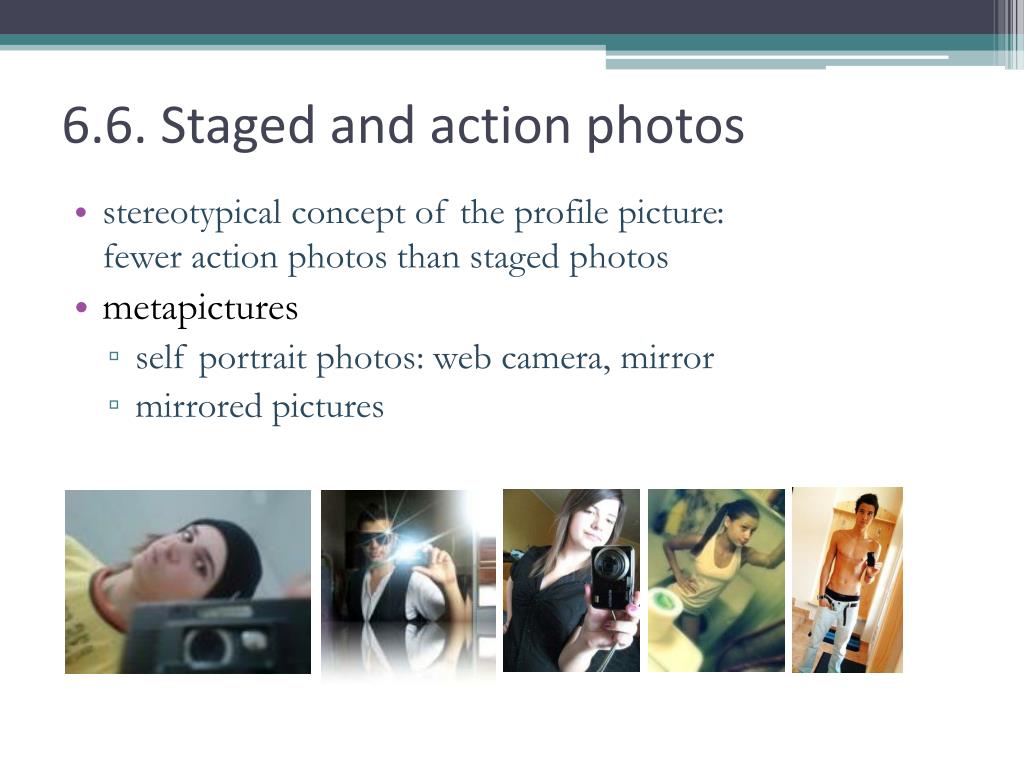 6.6. Staged and action photos

• stereotypical concept of the profile picture: fewer action photos than staged photos
• metapictures
▫ self portrait photos: web camera, mirror
▫ mirrored pictures